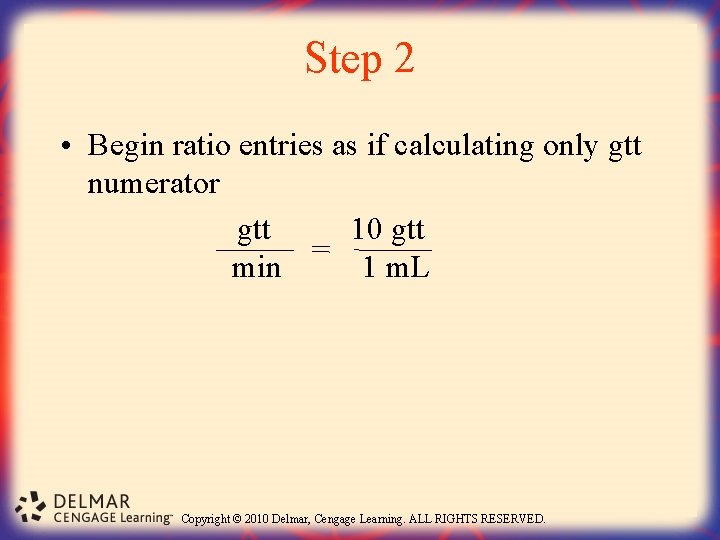 Step 2

• Begin ratio entries as if calculating only gtt numerator

$\frac{\text{gtt}}{\text{min}} = \frac{10 \text{ gtt}}{1 \text{ mL}}$

DELMAR
CENGAGE Learning™ Copyright © 2010 Delmar, Cengage Learning. ALL RIGHTS RESERVED.